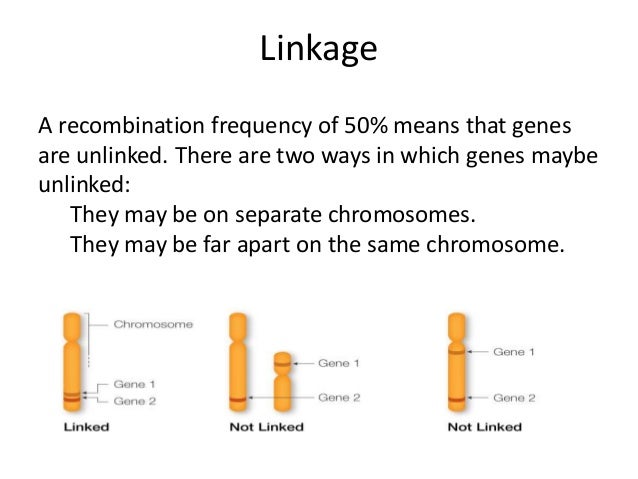 Linkage

A recombination frequency of 50% means that genes are unlinked. There are two ways in which genes maybe unlinked:

They may be on separate chromosomes.

They may be far apart on the same chromosome.

Chromosome

Gene 1
Gene 2

Linked

Gene 1

Gene 2

Not Linked

Gene 1

Gene 2

Not Linked